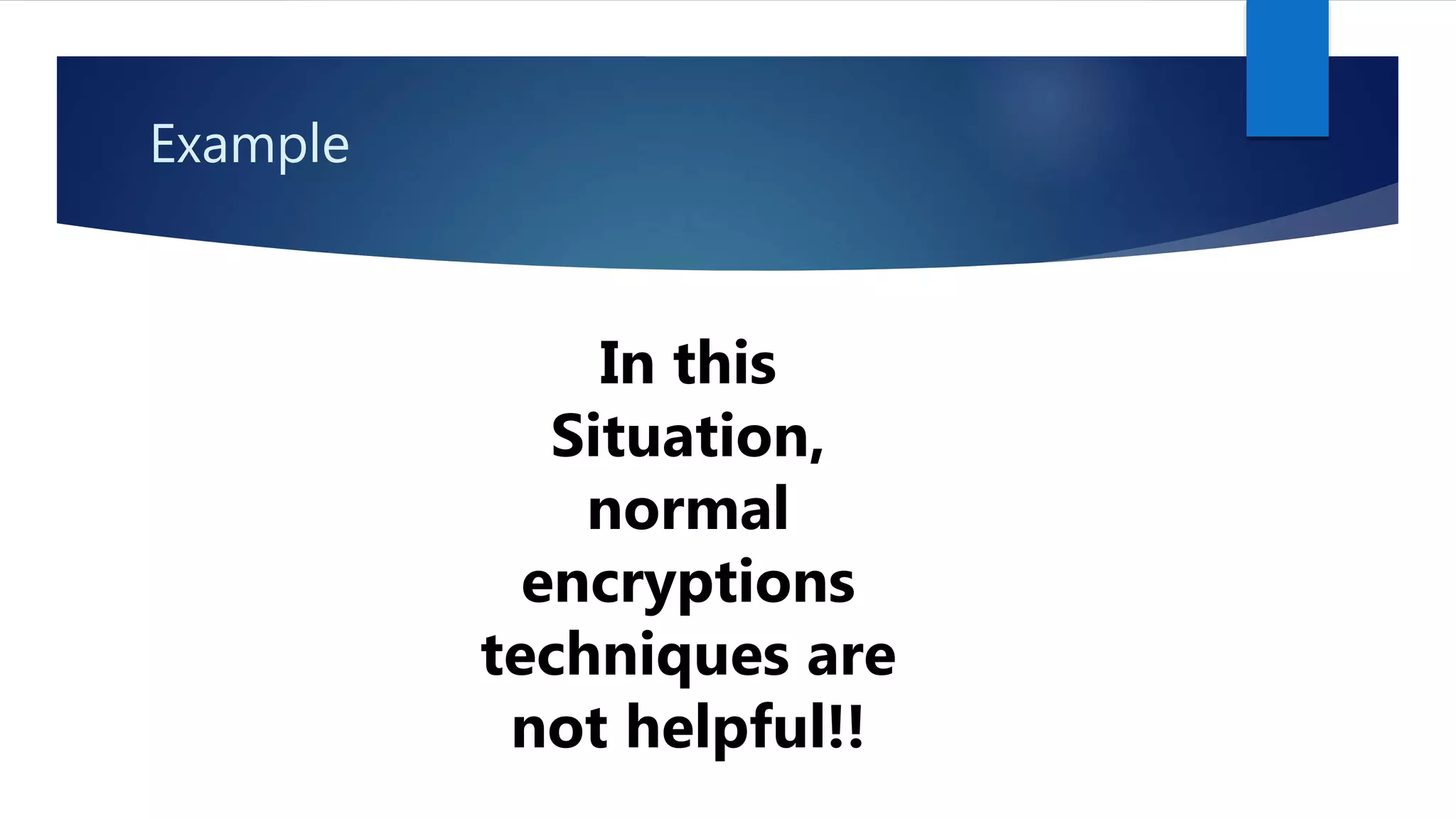 Example

In this Situation, normal encryptions techniques are not helpful!!